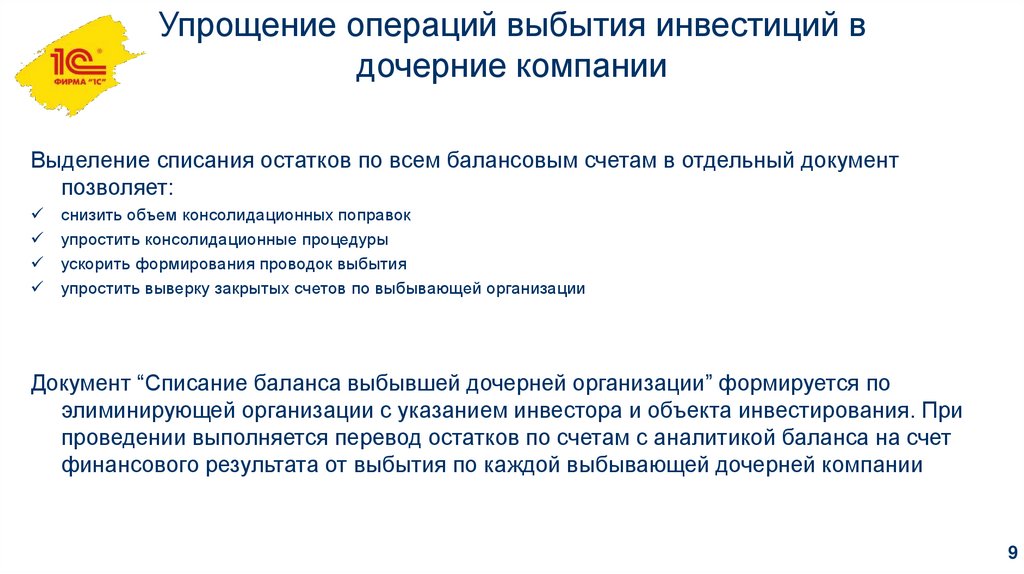 1С
ФИРМА "1С"

Упрощение операций выбытия инвестиций в дочерние компании

Выделение списания остатков по всем балансовым счетам в отдельный документ позволяет:
✓ снизить объем консолидационных поправок
✓ упростить консолидационные процедуры
✓ ускорить формирования проводок выбытия
✓ упростить выверку закрытых счетов по выбывающей организации

Документ “Списание баланса выбывшей дочерней организации” формируется по элиминирующей организации с указанием инвестора и объекта инвестирования. При проведении выполняется перевод остатков по счетам с аналитикой баланса на счет финансового результата от выбытия по каждой выбывающей дочерней компании

9